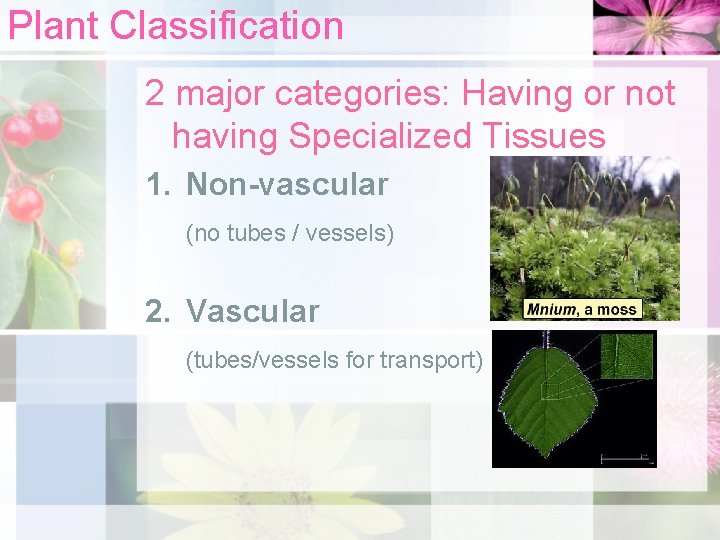 Plant Classification

2 major categories: Having or not having Specialized Tissues

1. Non-vascular

(no tubes / vessels)

Mnium, a moss

2. Vascular

(tubes/vessels for transport)